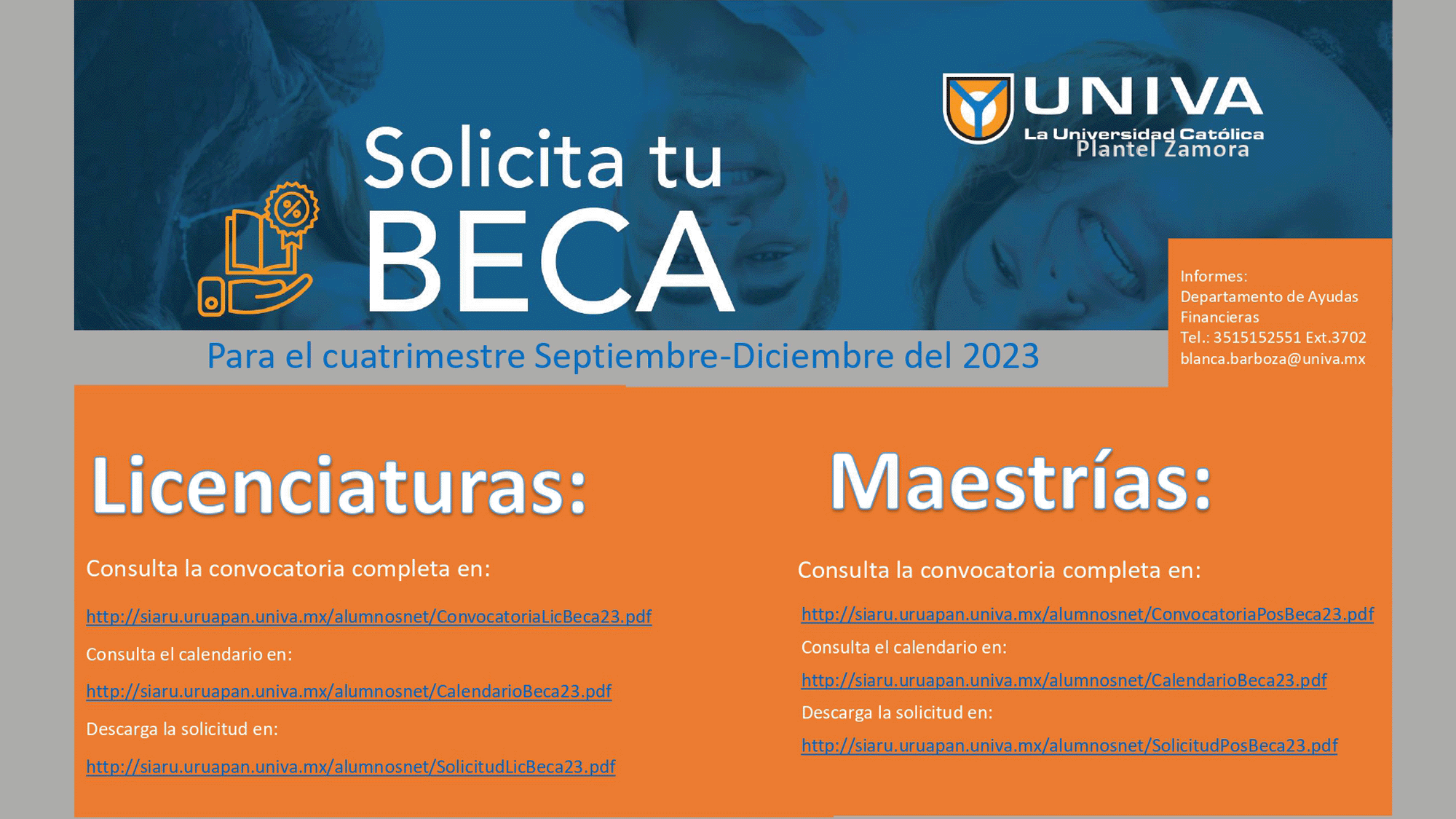 Solicita tu
BECA

UNIVA
La Universidad Católica
Plantel Zamora

Informes:
Departamento de Ayudas Financieras
Tel.: 3515152551 Ext.3702
blanca.barboza@univa.mx

Para el cuatrimestre Septiembre-Diciembre del 2023

Licenciaturas:

Consulta la convocatoria completa en:

http://siaru.uruapan.univa.mx/alumnosnet/ConvocatoriaLicBeca23.pdf

Consulta el calendario en:

http://siaru.uruapan.univa.mx/alumnosnet/CalendarioBeca23.pdf

Descarga la solicitud en:

http://siaru.uruapan.univa.mx/alumnosnet/SolicitudLicBeca23.pdf

Maestrías:

Consulta la convocatoria completa en:

http://siaru.uruapan.univa.mx/alumnosnet/ConvocatoriaPosBeca23.pdf

Consulta el calendario en:

http://siaru.uruapan.univa.mx/alumnosnet/CalendarioBeca23.pdf

Descarga la solicitud en:

http://siaru.uruapan.univa.mx/alumnosnet/SolicitudPosBeca23.pdf